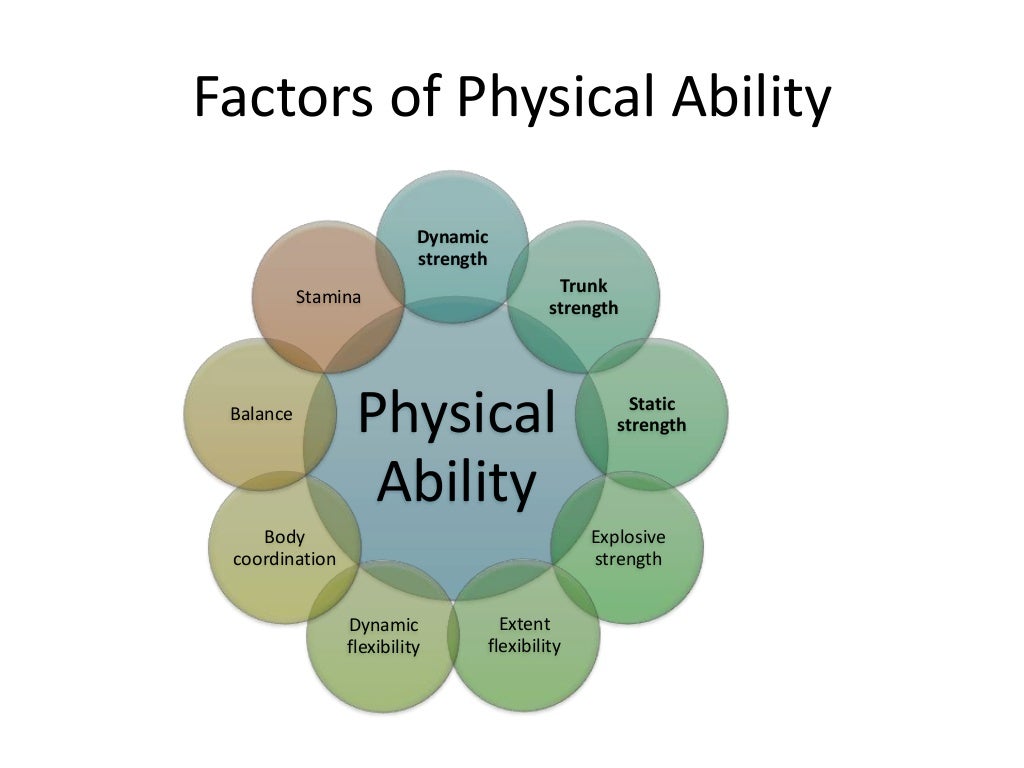 Factors of Physical Ability

Physical Ability

Dynamic strength

Trunk strength

Static strength

Explosive strength

Extent flexibility

Dynamic flexibility

Body coordination

Balance

Stamina